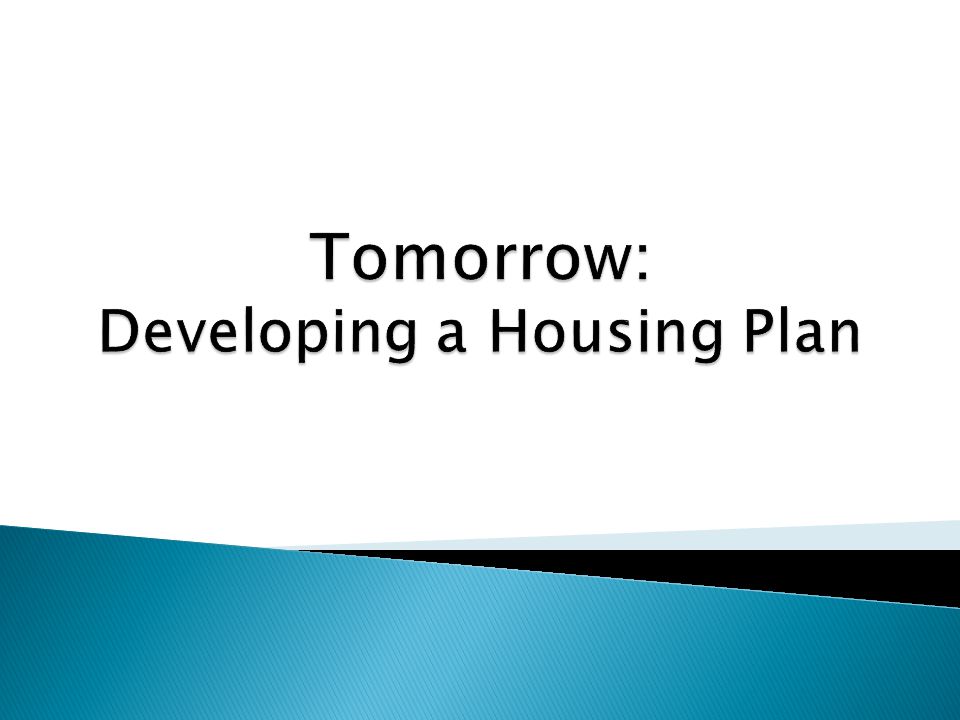 Tomorrow:
Developing a Housing Plan